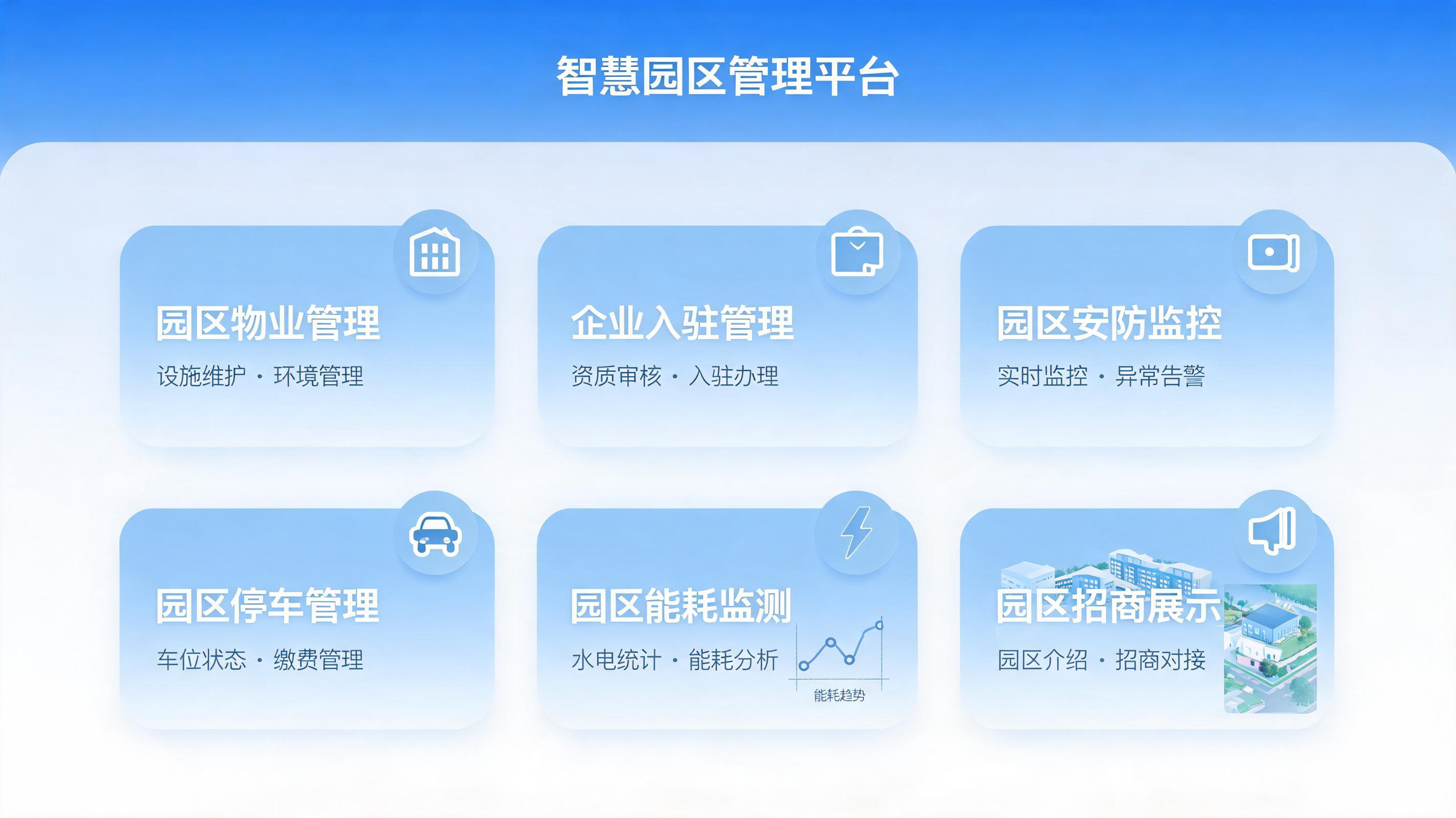 智慧园区管理平台

园区物业管理
设施维护 · 环境管理

企业入驻管理
资质审核 · 入驻办理

园区安防监控
实时监控 · 异常告警

园区停车管理
车位状态 · 缴费管理

园区能耗监测
水电统计 · 能耗分析
能耗趋势

园区招商展示
园区介绍 · 招商对接